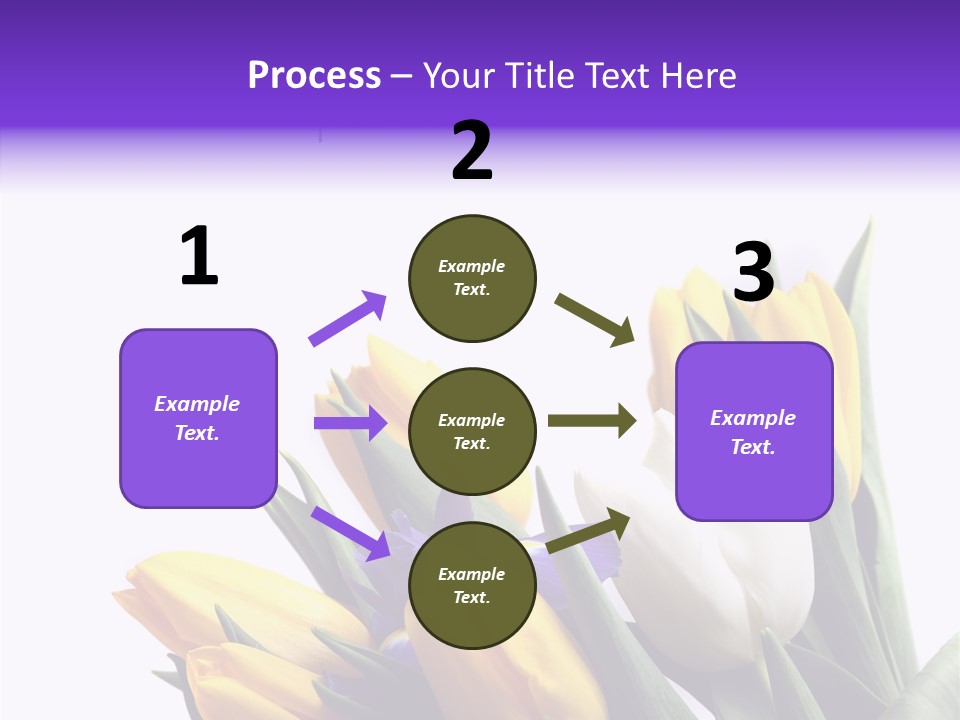 Process – Your Title Text Here

1

Example Text.

2

Example Text.

Example Text.

Example Text.

3

Example Text.